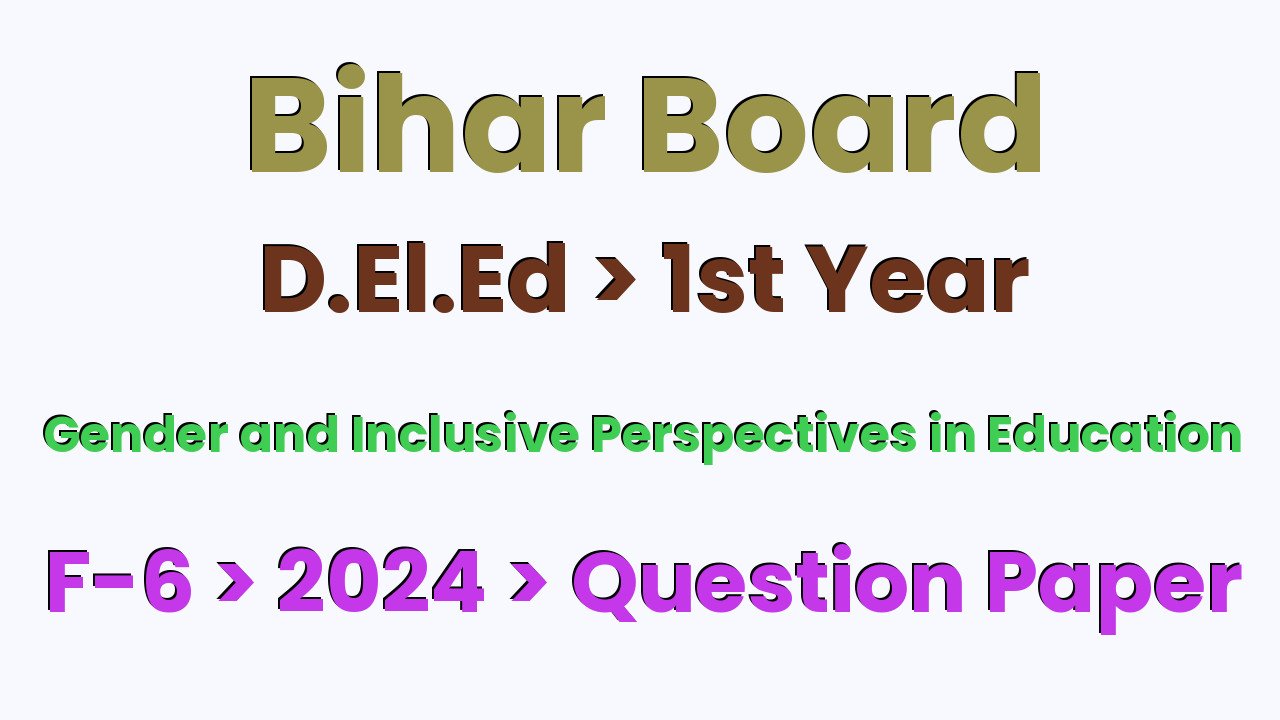 Bihar Board

D.El.Ed > 1st Year

Gender and Inclusive Perspectives in Education

F-6 > 2024 > Question Paper